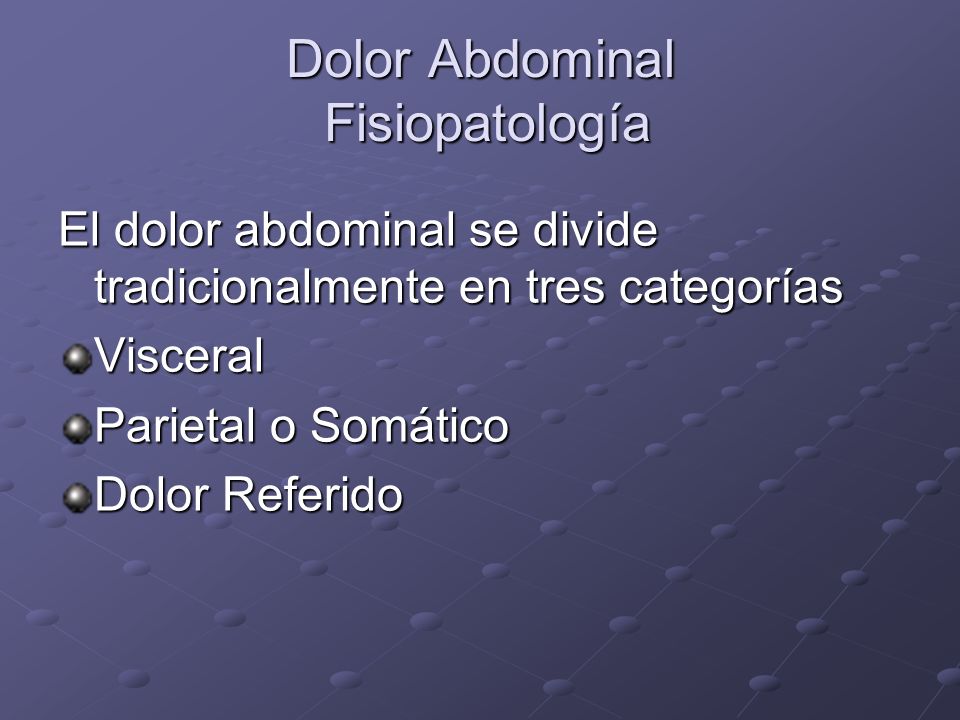 Dolor Abdominal
Fisiopatología

El dolor abdominal se divide tradicionalmente en tres categorías

Visceral

Parietal o Somático

Dolor Referido